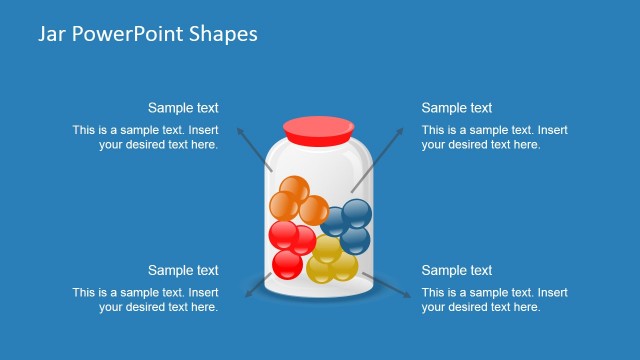 Jar PowerPoint Shapes

Sample text

This is a sample text. Insert your desired text here.

Sample text

This is a sample text. Insert your desired text here.

Sample text

This is a sample text. Insert your desired text here.

Sample text

This is a sample text. Insert your desired text here.